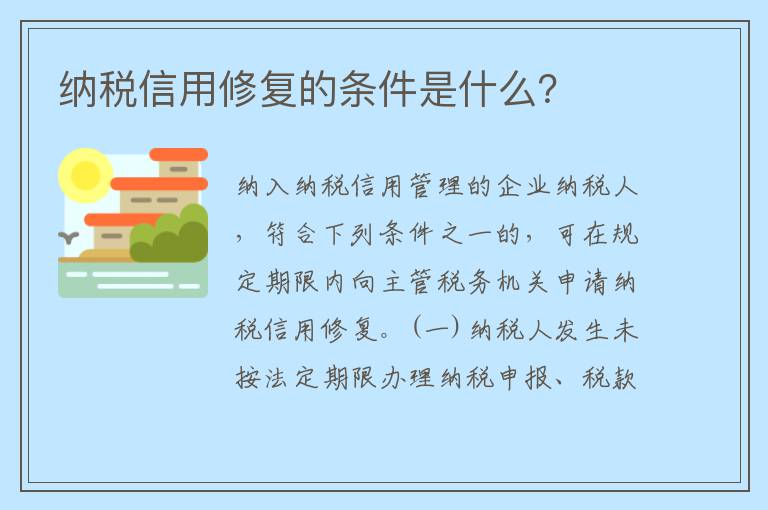 纳税信用修复的条件是什么?

纳入纳税信用管理的企业纳税人，符合下列条件之一的，可在规定期限内向主管税务机关申请纳税信用修复。(一)纳税人发生未按法定期限办理纳税申报、税款